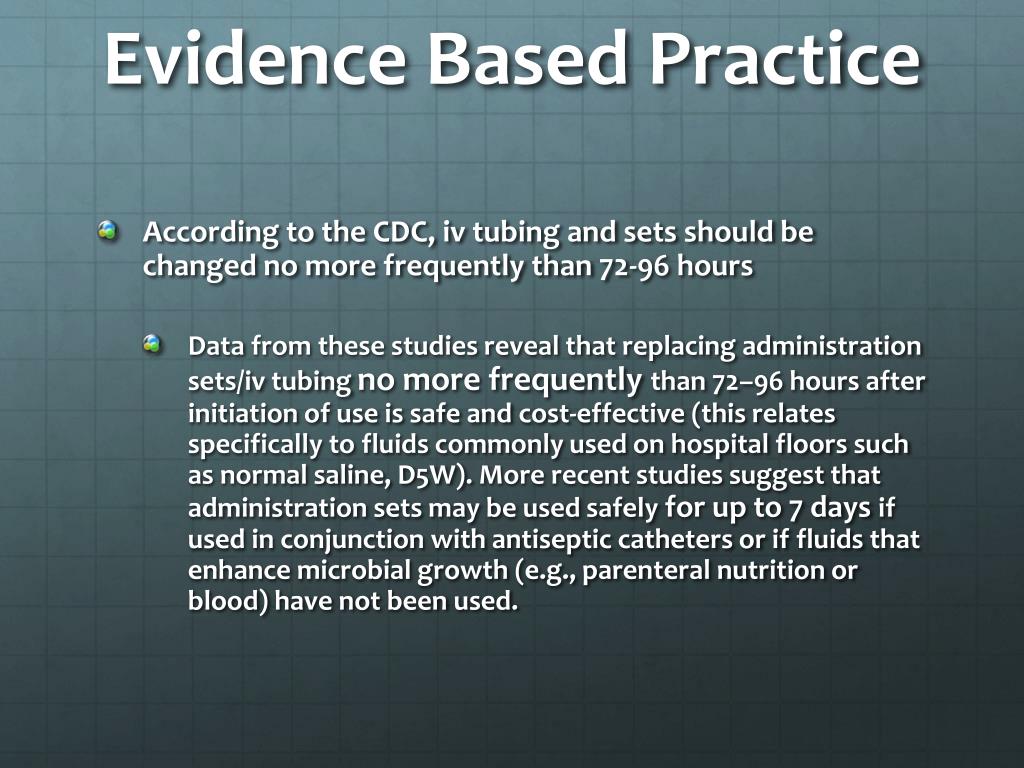 Evidence Based Practice

According to the CDC, iv tubing and sets should be changed no more frequently than 72-96 hours

Data from these studies reveal that replacing administration sets/iv tubing no more frequently than 72–96 hours after initiation of use is safe and cost-effective (this relates specifically to fluids commonly used on hospital floors such as normal saline, D5W). More recent studies suggest that administration sets may be used safely for up to 7 days if used in conjunction with antiseptic catheters or if fluids that enhance microbial growth (e.g., parenteral nutrition or blood) have not been used.